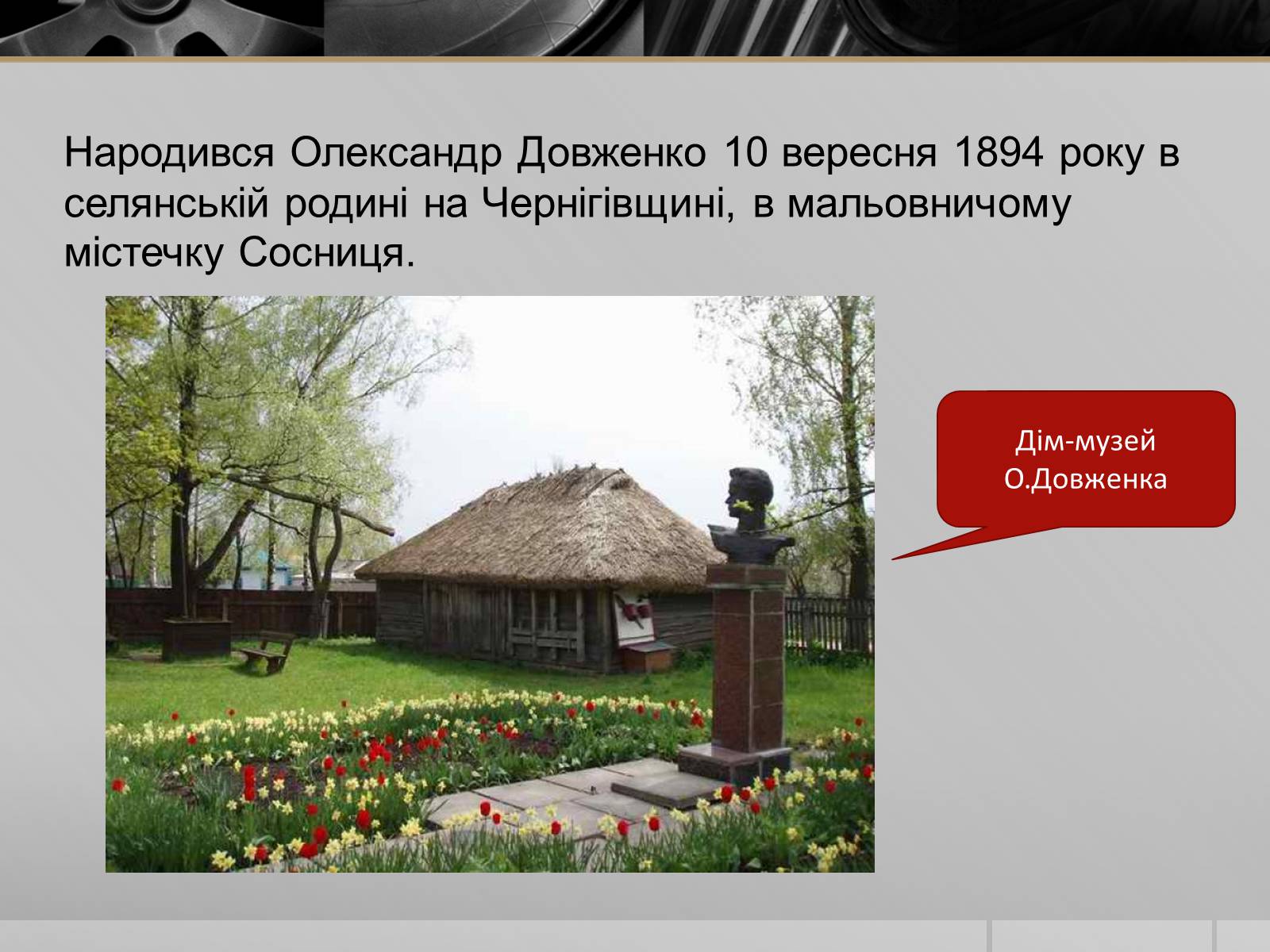 Народився Олександр Довженко 10 вересня 1894 року в селянській родині на Чернігівщині, в мальовничому містечку Сосниця.

Дім-музей О.Довженка